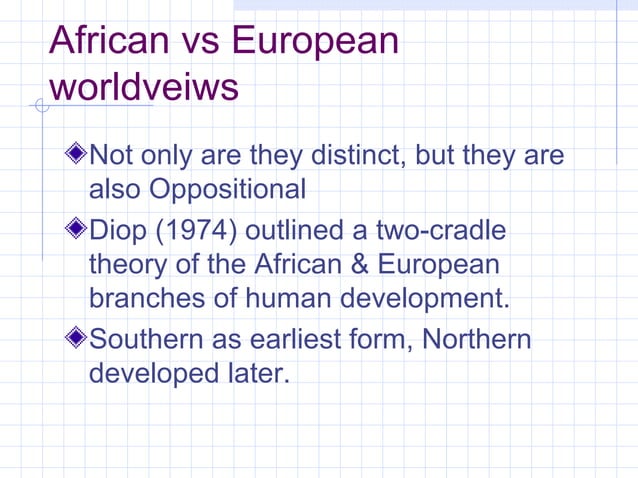 African vs European worldveiws

Not only are they distinct, but they are also Oppositional

Diop (1974) outlined a two-cradle theory of the African & European branches of human development.

Southern as earliest form, Northern developed later.